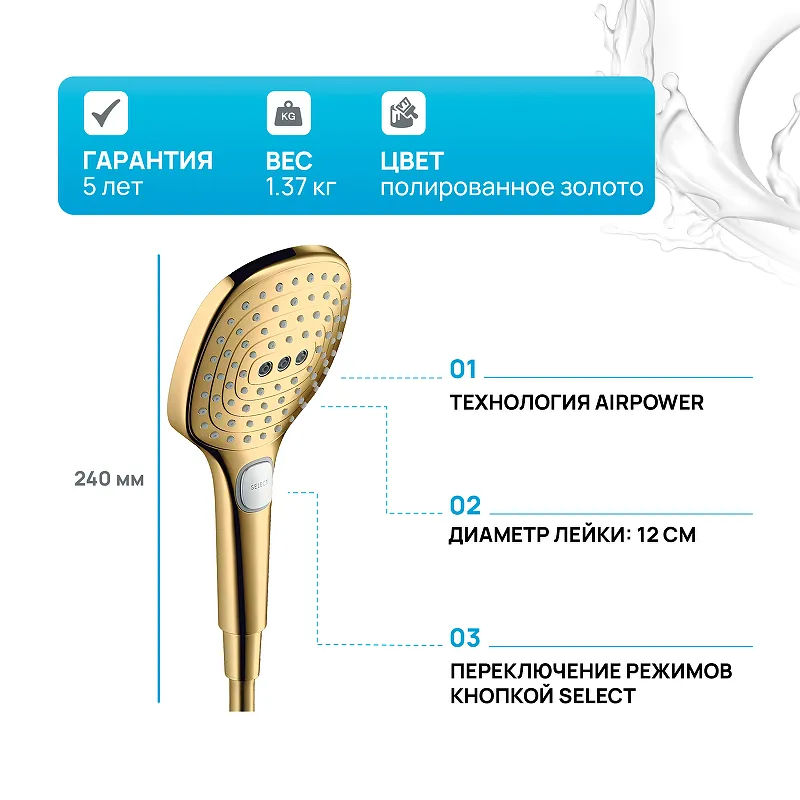 KG

ГАРАНТИЯ
5 лет

ВЕС
1.37 кг

ЦВЕТ
полированное золото

240 мм

SELECT

01
ТЕХНОЛОГИЯ AIRPOWER

02
ДИАМЕТР ЛЕЙКИ: 12 СМ

03
ПЕРЕКЛЮЧЕНИЕ РЕЖИМОВ КНОПКОЙ SELECT